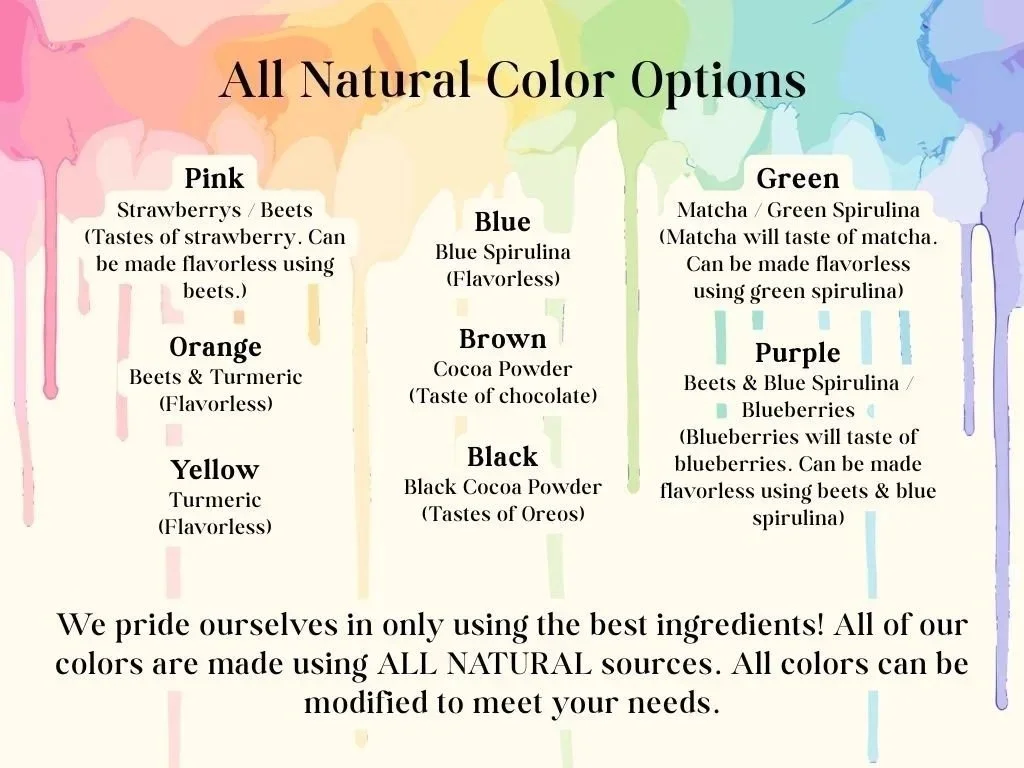 All Natural Color Options

Pink
Strawberrys / Beets
(Tastes of strawberry. Can be made flavorless using beets.)

Orange
Beets & Turmeric
(Flavorless)

Yellow
Turmeric
(Flavorless)

Blue
Blue Spirulina
(Flavorless)

Brown
Cocoa Powder
(Taste of chocolate)

Black
Black Cocoa Powder
(Tastes of Oreos)

Green
Matcha / Green Spirulina
(Matcha will taste of matcha. Can be made flavorless using green spirulina)

Purple
Beets & Blue Spirulina / Blueberries
(Blueberries will taste of blueberries. Can be made flavorless using beets & blue spirulina)

We pride ourselves in only using the best ingredients! All of our colors are made using ALL NATURAL sources. All colors can be modified to meet your needs.